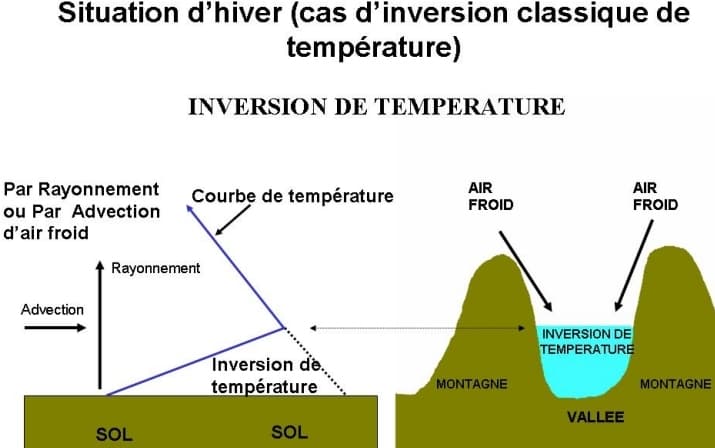 Situation d'hiver (cas d'inversion classique de température)

INVERSION DE TEMPERATURE

Par Rayonnement ou Par Advection d'air froid

Courbe de température

Rayonnement

Advection

Inversion de température

SOL

SOL

AIR FROID

AIR FROID

INVERSION DE TEMPERATURE

MONTAGNE

MONTAGNE

VALLEE